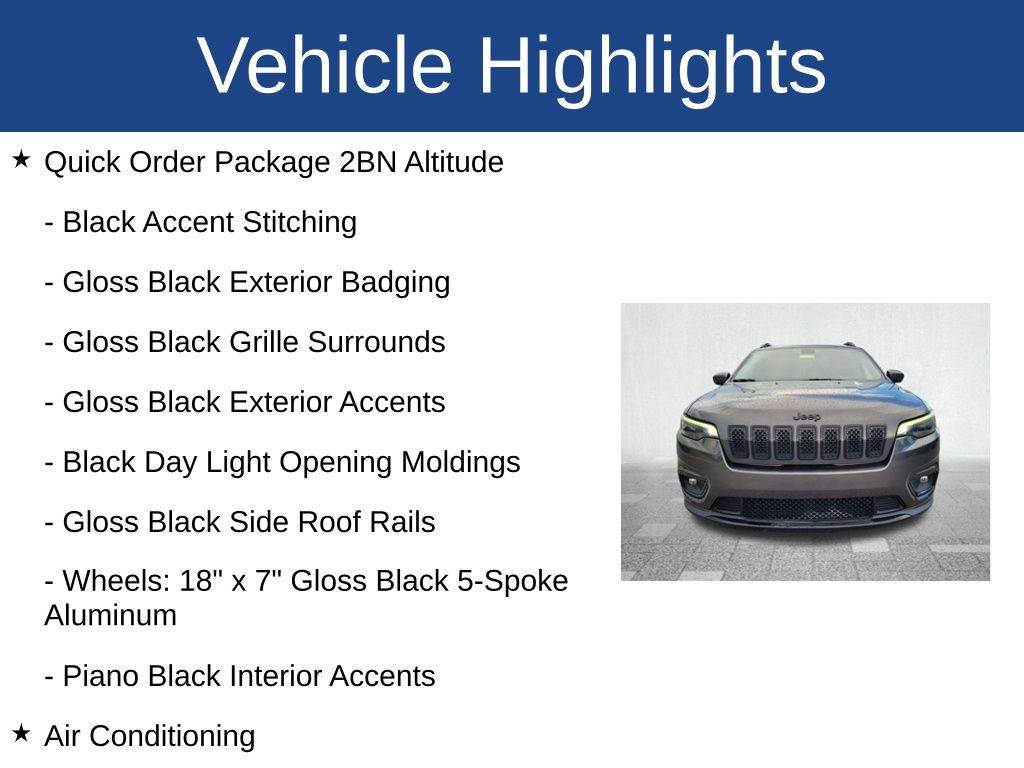 Vehicle Highlights

★ Quick Order Package 2BN Altitude

- Black Accent Stitching

- Gloss Black Exterior Badging

- Gloss Black Grille Surrounds

- Gloss Black Exterior Accents

- Black Day Light Opening Moldings

- Gloss Black Side Roof Rails

- Wheels: 18" x 7" Gloss Black 5-Spoke Aluminum

- Piano Black Interior Accents

★ Air Conditioning

Jeep